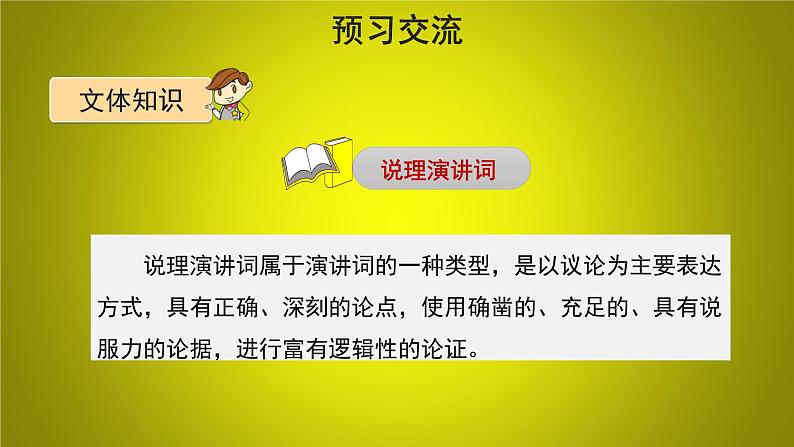 预习交流

文体知识

说理演讲词

说理演讲词属于演讲词的一种类型，是以议论为主要表达方式，具有正确、深刻的论点，使用确凿的、充足的、具有说服力的论据，进行富有逻辑性的论证。